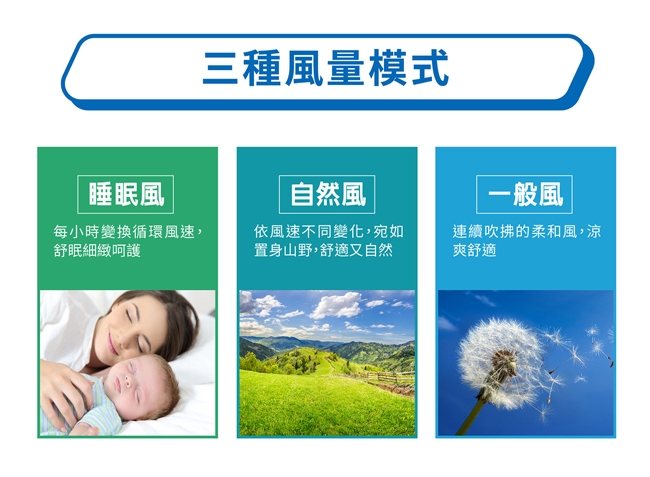 三種風量模式

睡眠風

每小時變換循環風速，舒眠細緻呵護

自然風

依風速不同變化，宛如置身山野，舒適又自然

一般風

連續吹拂的柔和風，涼爽舒適